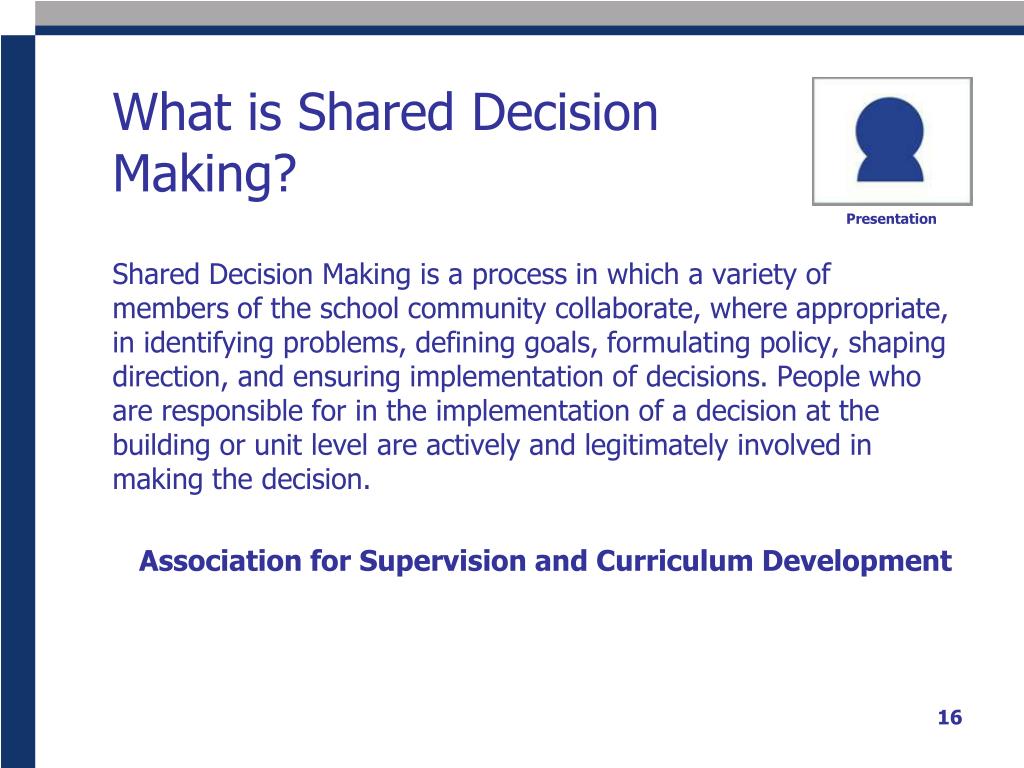 What is Shared Decision Making?

Presentation

Shared Decision Making is a process in which a variety of members of the school community collaborate, where appropriate, in identifying problems, defining goals, formulating policy, shaping direction, and ensuring implementation of decisions. People who are responsible for in the implementation of a decision at the building or unit level are actively and legitimately involved in making the decision.

Association for Supervision and Curriculum Development

16